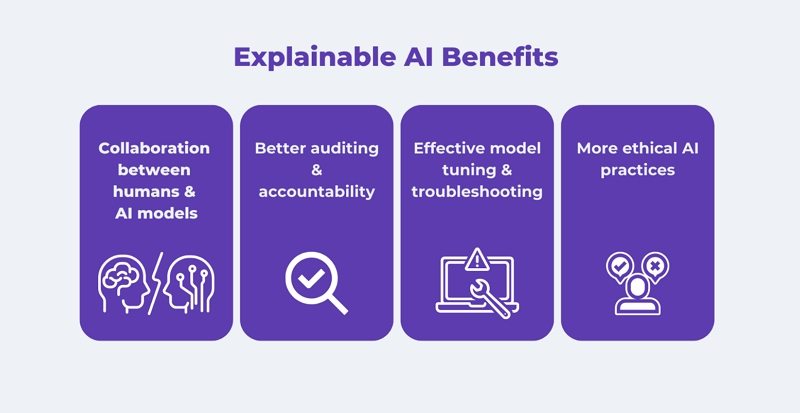 Explainable AI Benefits

Collaboration between humans & AI models

Better auditing & accountability

Effective model tuning & troubleshooting

More ethical AI practices